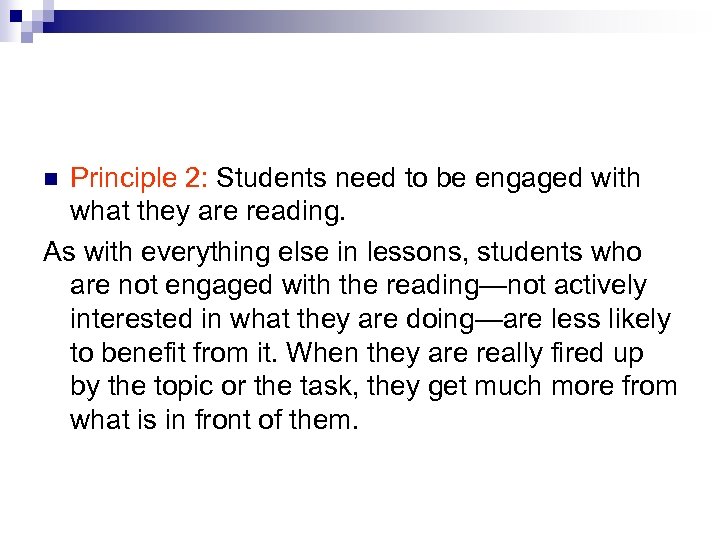 Principle 2: Students need to be engaged with what they are reading.

As with everything else in lessons, students who are not engaged with the reading—not actively interested in what they are doing—are less likely to benefit from it. When they are really fired up by the topic or the task, they get much more from what is in front of them.